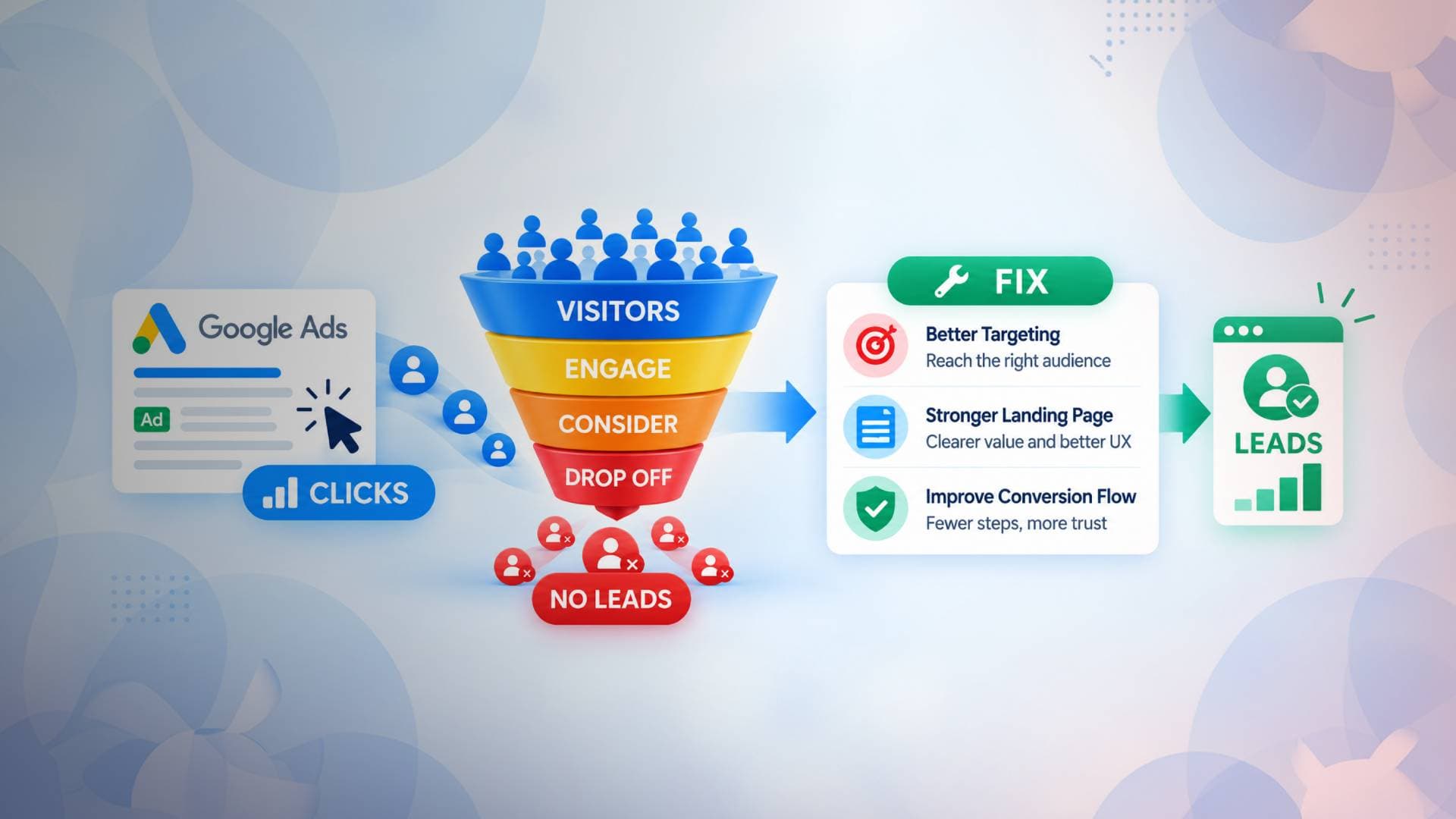 Google Ads

Ad

CLICKS

VISITORS

ENGAGE

CONSIDER

DROP OFF

NO LEADS

FIX

Better Targeting
Reach the right audience

Stronger Landing Page
Clearer value and better UX

Improve Conversion Flow
Fewer steps, more trust

LEADS